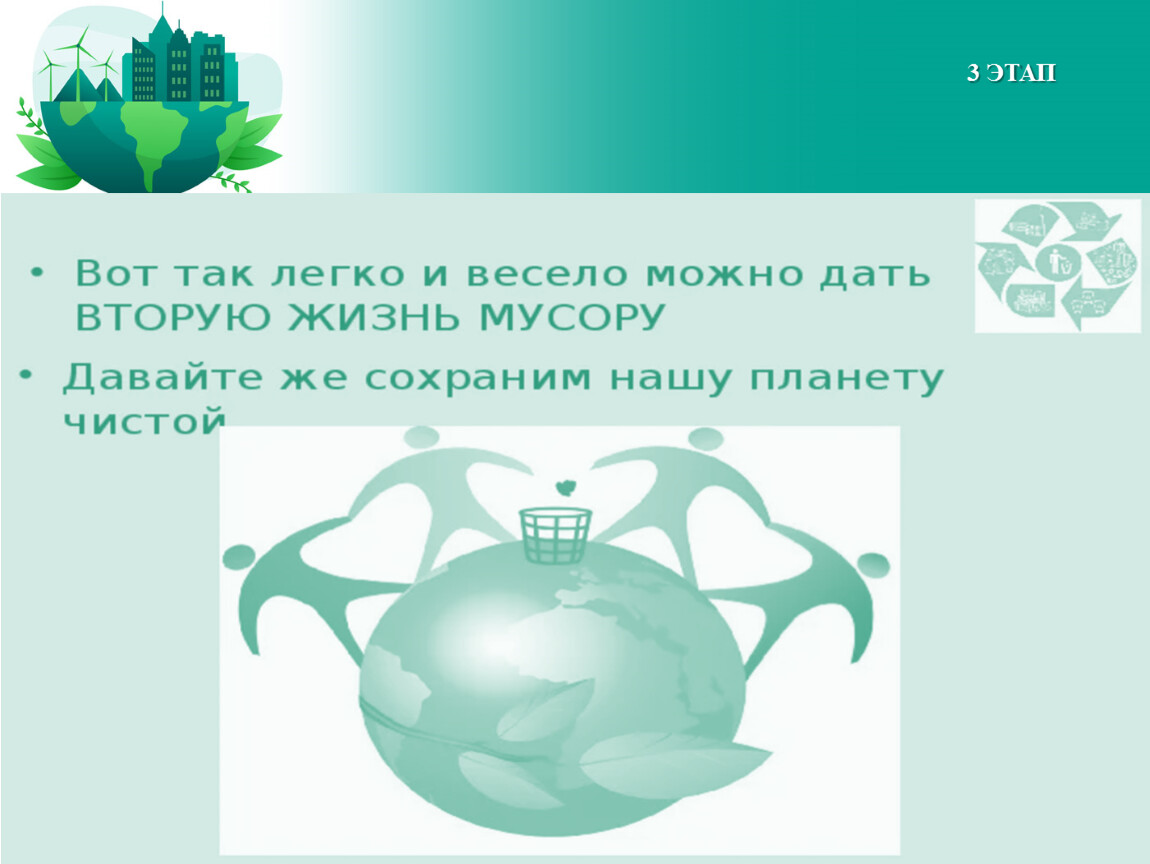 3 ЭТАП

• Вот так легко и весело можно дать ВТОРУЮ ЖИЗНЬ МУСОРУ

• Давайте же сохраним нашу планету чистой